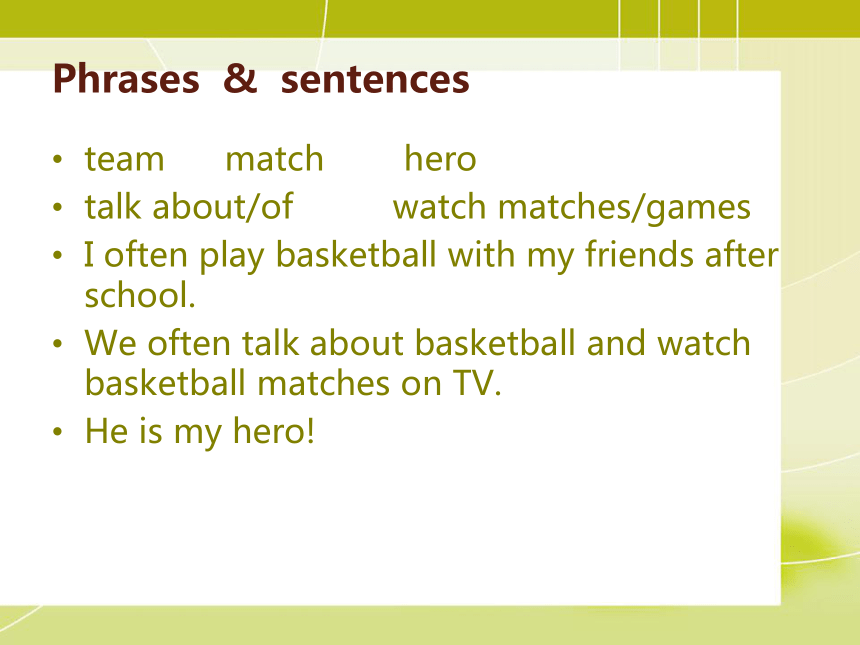 Phrases & sentences

• team match hero
• talk about/of watch matches/games
• I often play basketball with my friends after school.
• We often talk about basketball and watch basketball matches on TV.
• He is my hero!